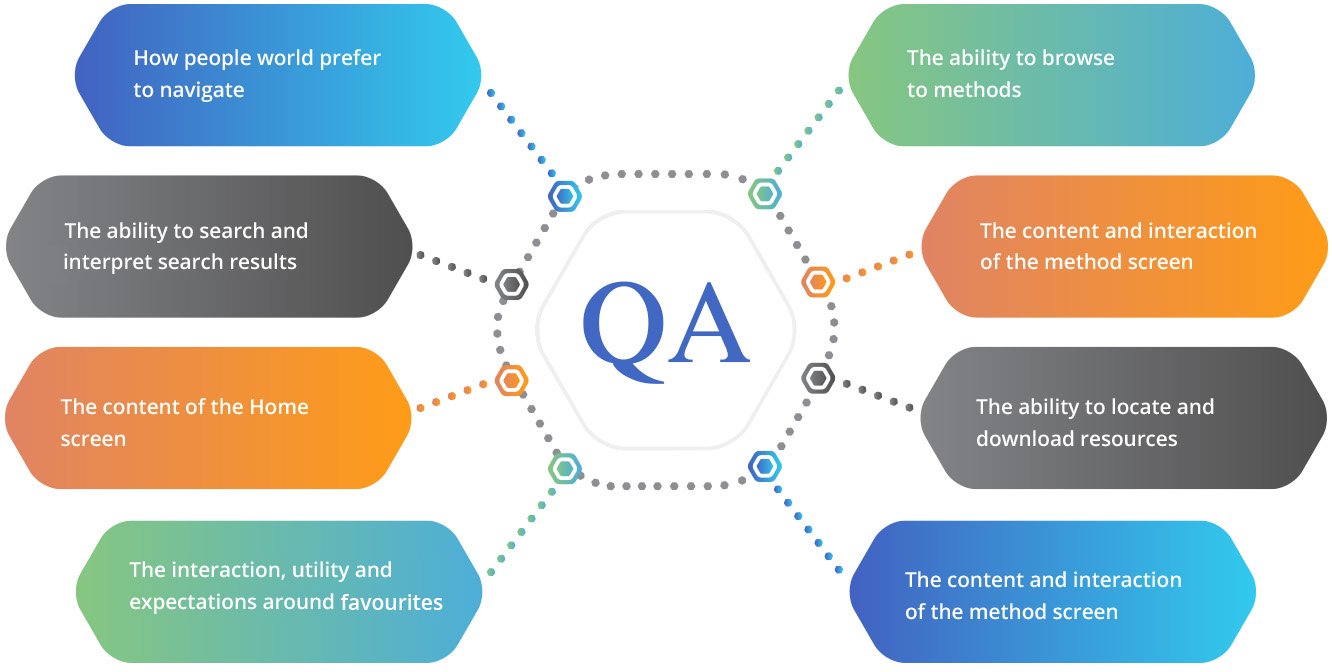 How people world prefer to navigate

The ability to search and interpret search results

The content of the Home screen

The interaction, utility and expectations around favourites

QA

The ability to browse to methods

The content and interaction of the method screen

The ability to locate and download resources

The content and interaction of the method screen